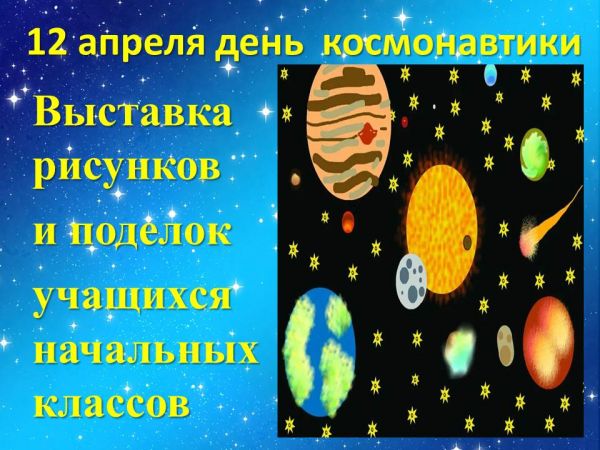 12 апреля день космонавтики

Выставка рисунков и поделок учащихся начальных классов